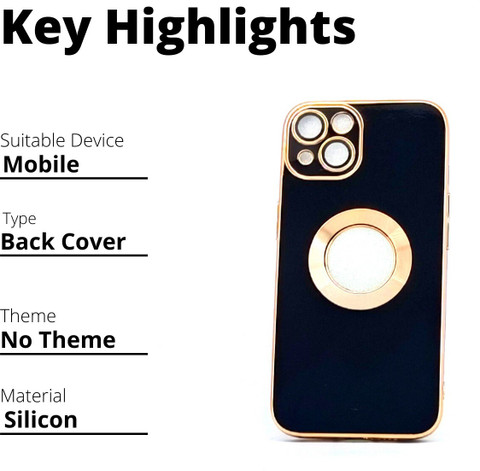 Key Highlights

Suitable Device
Mobile

Type
Back Cover

Theme
No Theme

Material
Silicon